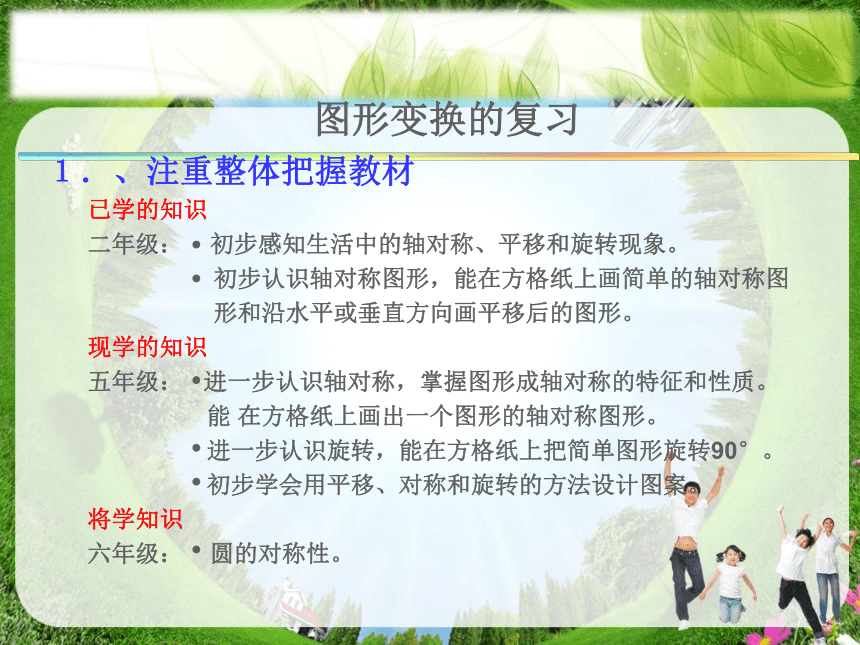 图形变换的复习

1．、注重整体把握教材

已学的知识

二年级： • 初步感知生活中的轴对称、平移和旋转现象。

• 初步认识轴对称图形，能在方格纸上画简单的轴对称图形和沿水平或垂直方向画平移后的图形。

现学的知识

五年级： •进一步认识轴对称，掌握图形成轴对称的特征和性质。能 在方格纸上画出一个图形的轴对称图形。

•进一步认识旋转，能在方格纸上把简单图形旋转90°。

•初步学会用平移、对称和旋转的方法设计图案。

将学知识

六年级： • 圆的对称性。